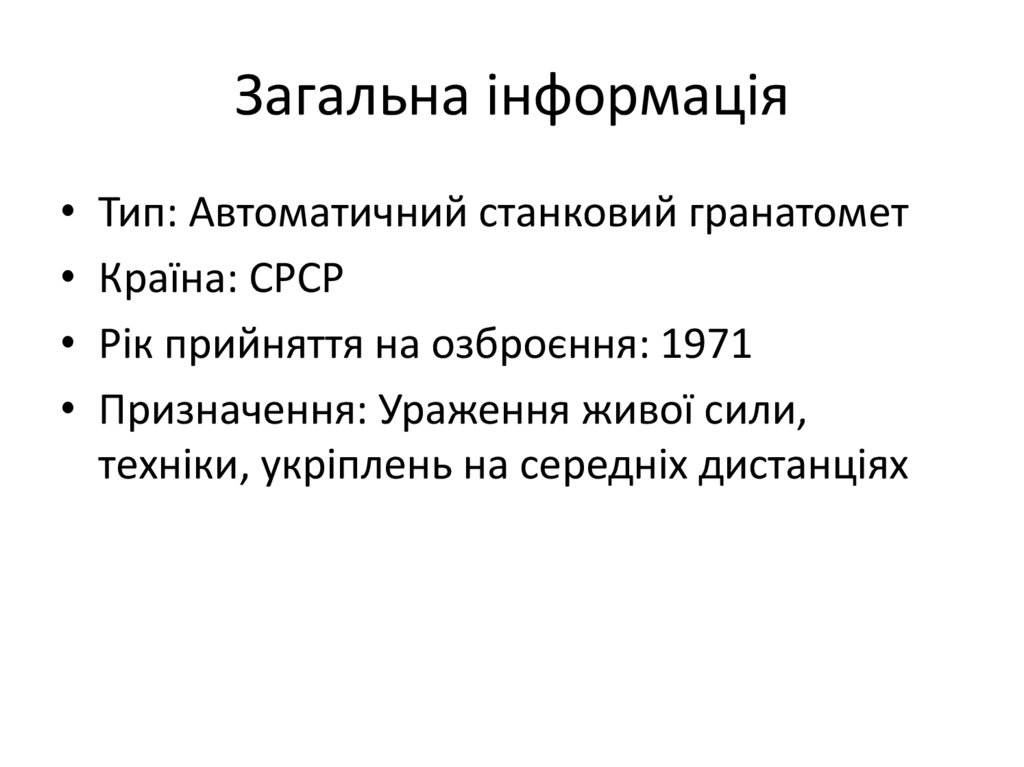 Загальна інформація

• Тип: Автоматичний станковий гранатомет
• Країна: СРСР
• Рік прийняття на озброєння: 1971
• Призначення: Ураження живої сили, техніки, укріплень на середніх дистанціях